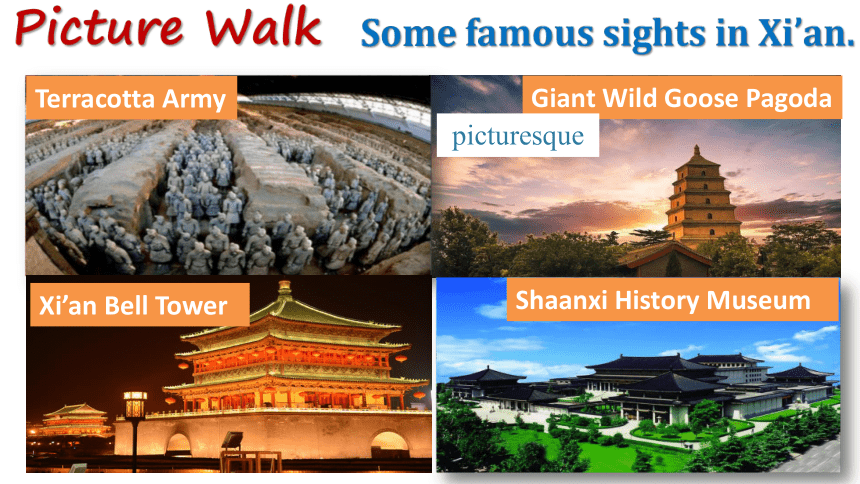 Picture Walk

Some famous sights in Xi'an.

Terracotta Army

Giant Wild Goose Pagoda

picturesque

Xi'an Bell Tower

Shaanxi History Museum